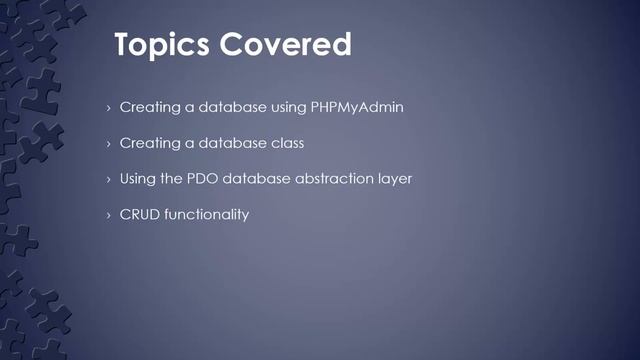 Topics Covered

› Creating a database using PHPMyAdmin

› Creating a database class

› Using the PDO database abstraction layer

› CRUD functionality